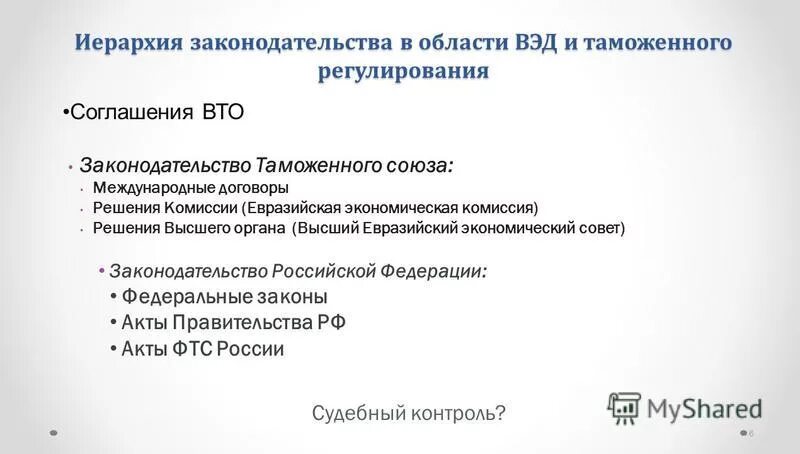 Иерархия законодательства в области ВЭД и таможенного регулирования

•Соглашения ВТО

• Законодательство Таможенного союза:
• Международные договоры
• Решения Комиссии (Евразийская экономическая комиссия)
• Решения Высшего органа (Высший Евразийский экономический совет)

• Законодательство Российской Федерации:
• Федеральные законы
• Акты Правительства РФ
• Акты ФТС России

Судебный контроль?

MyShared

6